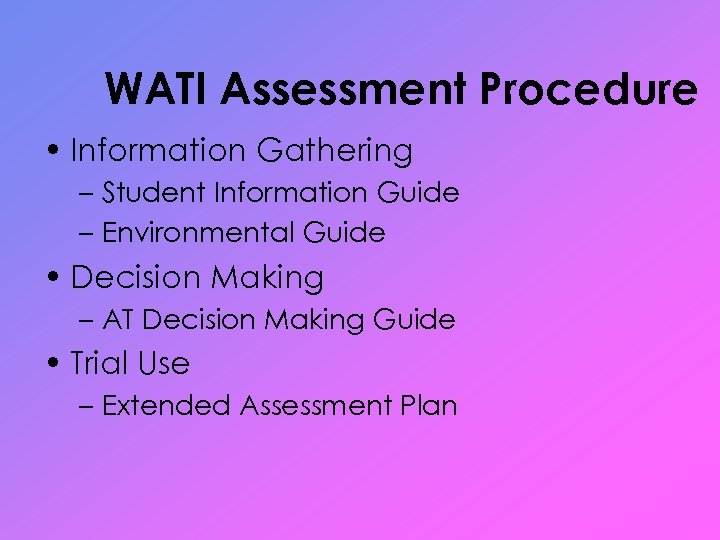 WATI Assessment Procedure

• Information Gathering
– Student Information Guide
– Environmental Guide
• Decision Making
– AT Decision Making Guide
• Trial Use
– Extended Assessment Plan